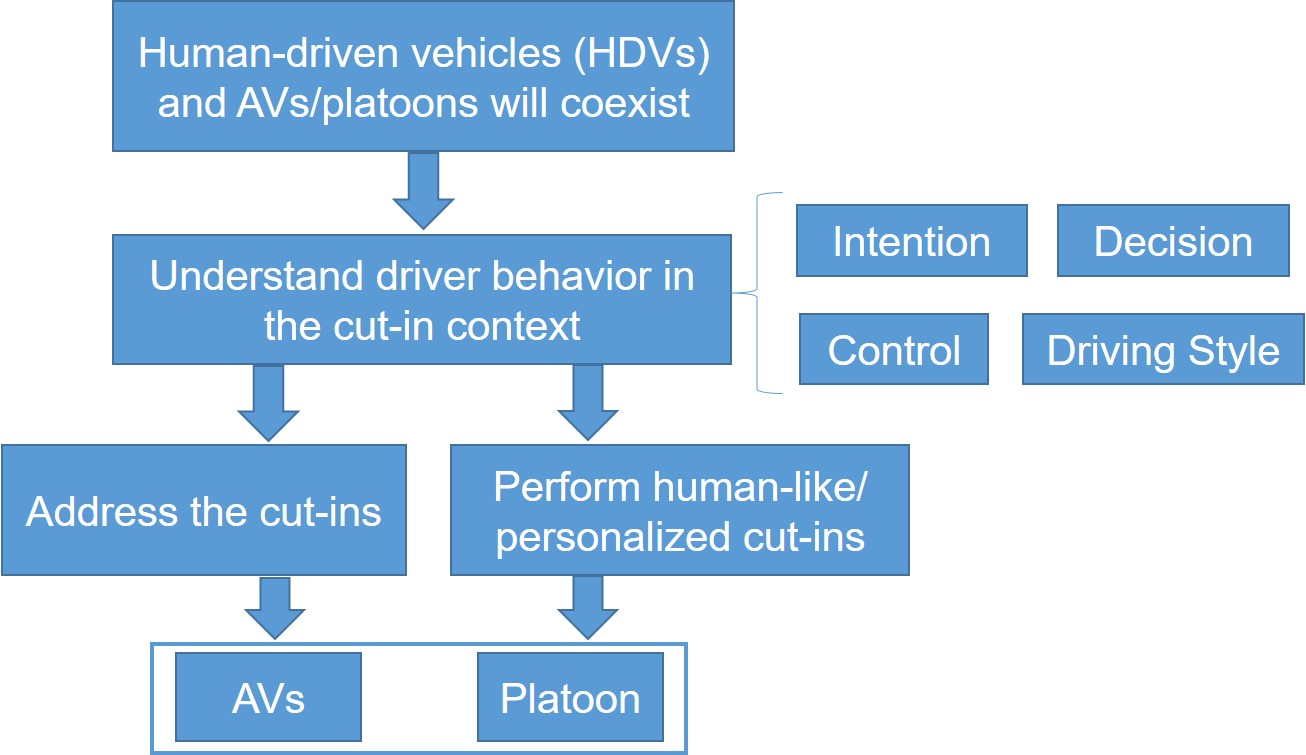 Human-driven vehicles (HDVs) and AVs/platoons will coexist

Understand driver behavior in the cut-in context

Intention

Decision

Control

Driving Style

Address the cut-ins

Perform human-like/ personalized cut-ins

AVs

Platoon